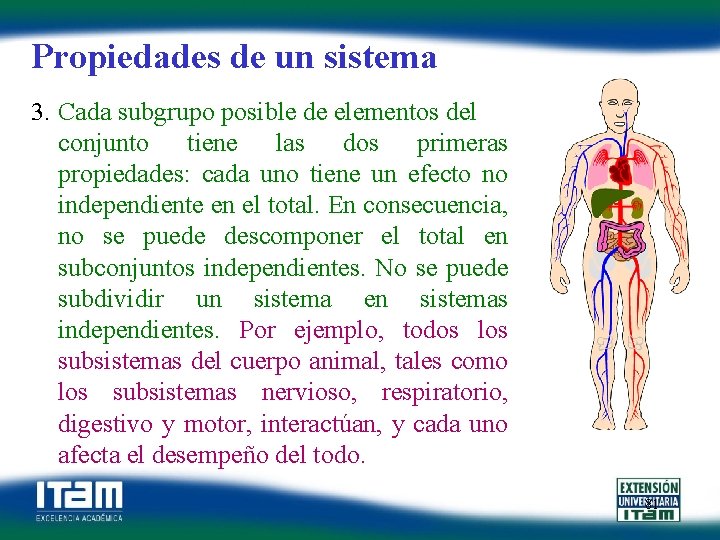 Propiedades de un sistema

3. Cada subgrupo posible de elementos del conjunto tiene las dos primeras propiedades: cada uno tiene un efecto no independiente en el total. En consecuencia, no se puede descomponer el total en subconjuntos independientes. No se puede subdividir un sistema en sistemas independientes. Por ejemplo, todos los subsistemas del cuerpo animal, tales como los subsistemas nervioso, respiratorio, digestivo y motor, interactúan, y cada uno afecta el desempeño del todo.

ITAM
EXCELENCIA ACADÉMICA

EXTENSIÓN UNIVERSITARIA ITAM